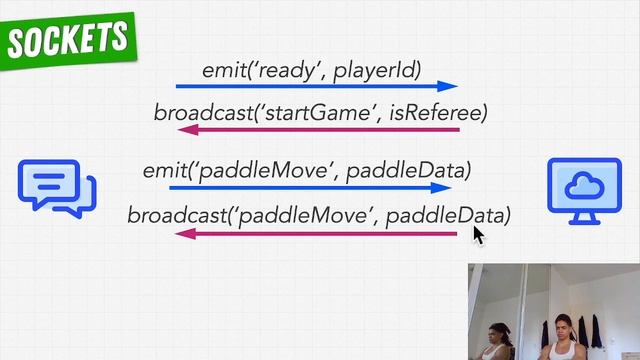 SOCKETS

emit('ready', playerId)

broadcast('startGame', isReferee)

emit('paddleMove', paddleData)

broadcast('paddleMove', paddleData)